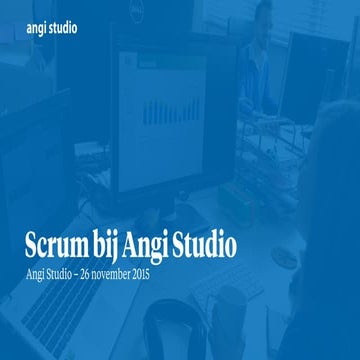 angi studio

Scrum bij Angi Studio

Angi Studio – 26 november 2015